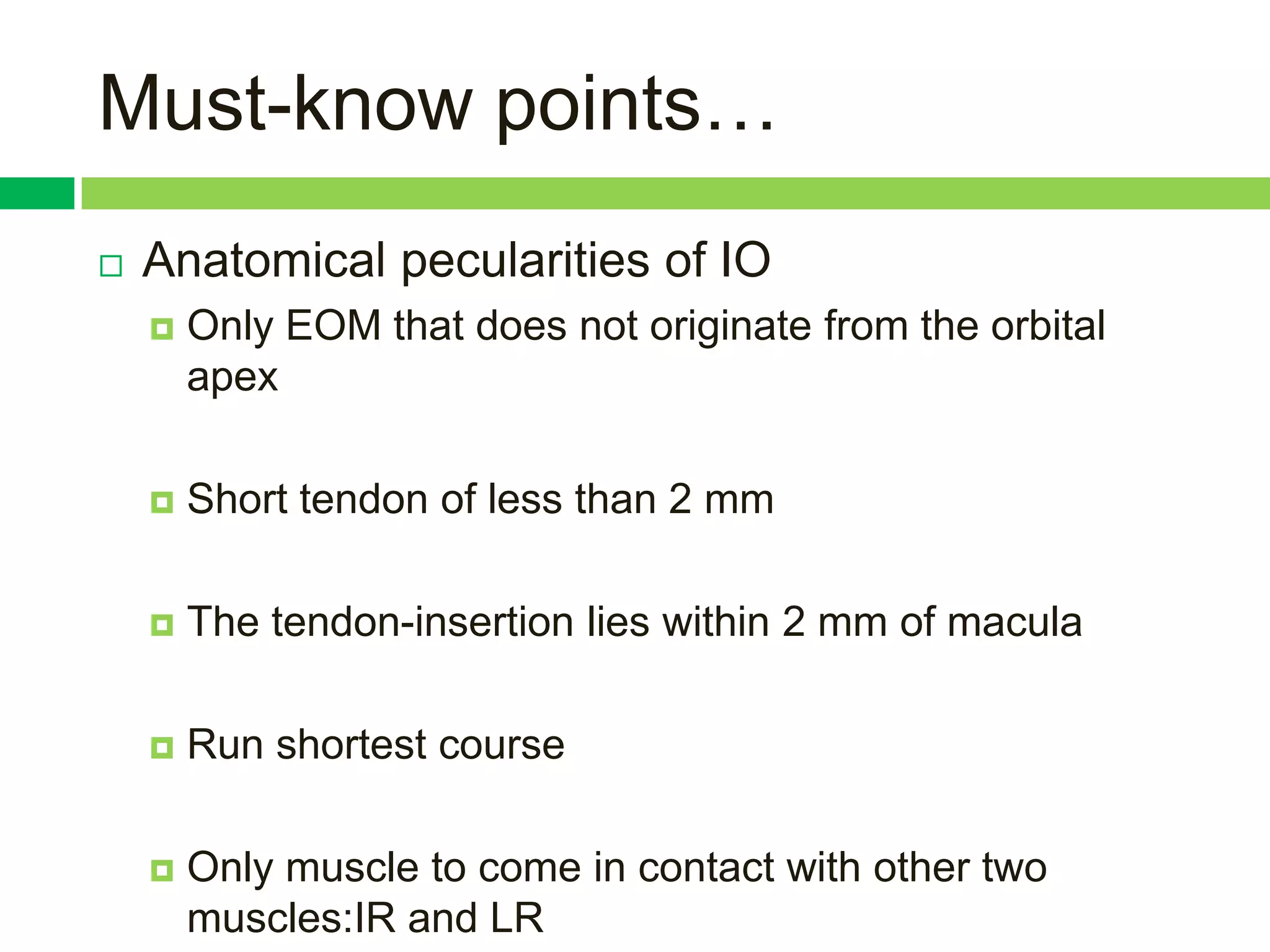 Must-know points…

Anatomical pecularities of IO

Only EOM that does not originate from the orbital apex

Short tendon of less than 2 mm

The tendon-insertion lies within 2 mm of macula

Run shortest course

Only muscle to come in contact with other two muscles:IR and LR